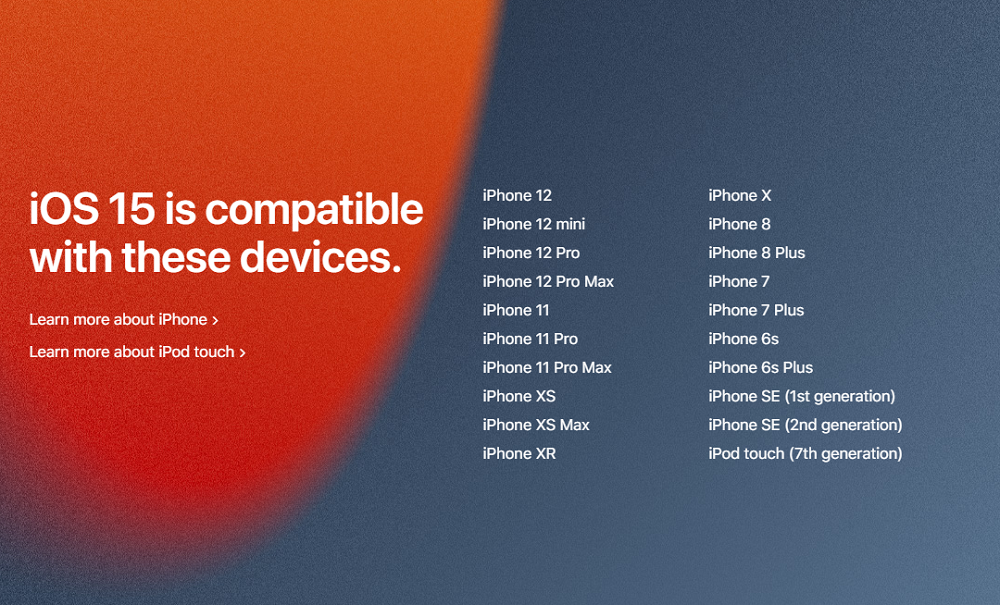 iOS 15 is compatible with these devices.

Learn more about iPhone ›

Learn more about iPod touch ›

iPhone 12
iPhone 12 mini
iPhone 12 Pro
iPhone 12 Pro Max
iPhone 11
iPhone 11 Pro
iPhone 11 Pro Max
iPhone XS
iPhone XS Max
iPhone XR

iPhone X
iPhone 8
iPhone 8 Plus
iPhone 7
iPhone 7 Plus
iPhone 6s
iPhone 6s Plus
iPhone SE (1st generation)
iPhone SE (2nd generation)
iPod touch (7th generation)